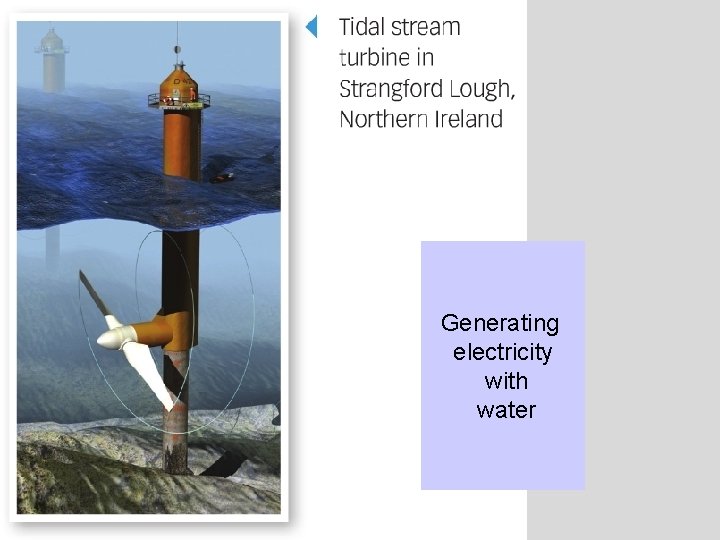 Tidal stream turbine in Strangford Lough, Northern Ireland

Generating electricity with water